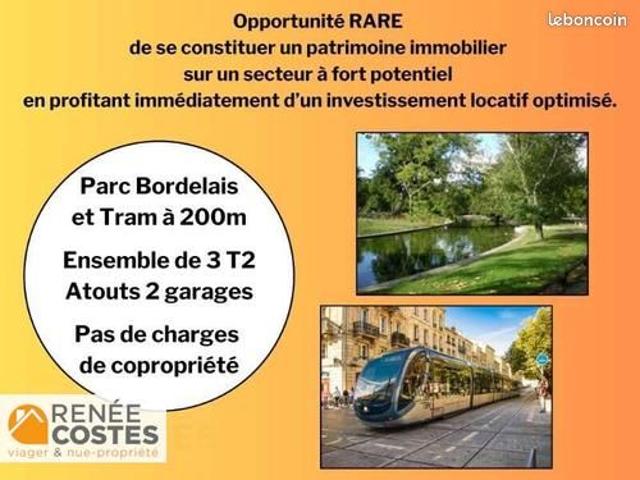 Opportunité RARE
de se constituer un patrimoine immobilier
sur un secteur à fort potentiel
en profitant immédiatement d'un investissement locatif optimisé.

leboncoin

Parc Bordelais
et Tram à 200m

Ensemble de 3 T2
Atouts 2 garages

Pas de charges
de copropriété

RENÉE
COSTES
viager & nue-propriété